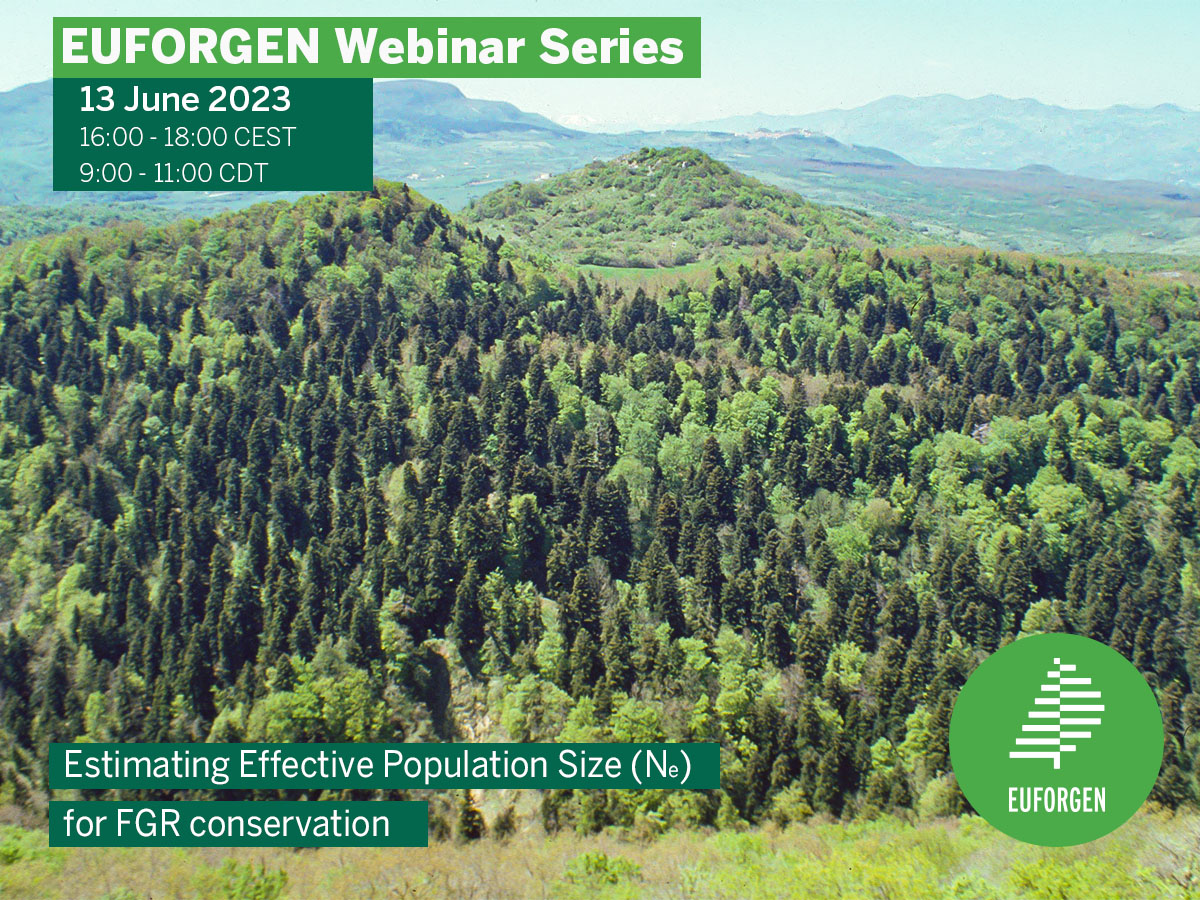 EUFORGEN Webinar Series

13 June 2023
16:00 - 18:00 CEST
9:00 - 11:00 CDT

Estimating Effective Population Size ($N_e$)
for FGR conservation

EUFORGEN